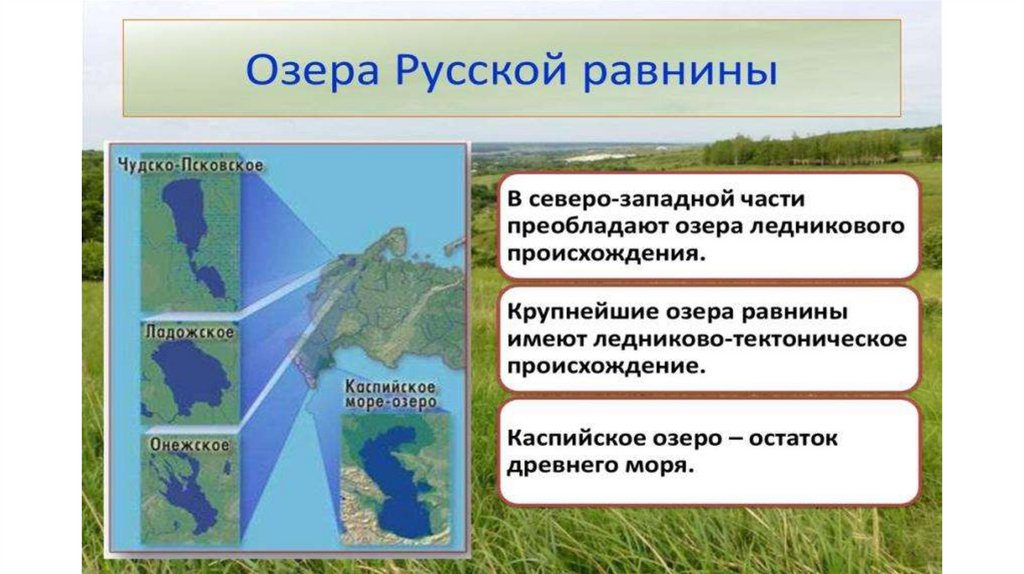 Озера Русской равнины

Чудско-Псковское

Ладожское

Онежское

Каспийское море-озеро

В северо-западной части преобладают озера ледникового происхождения.

Крупнейшие озера равнины имеют ледниково-тектоническое происхождение.

Каспийское озеро – остаток древнего моря.